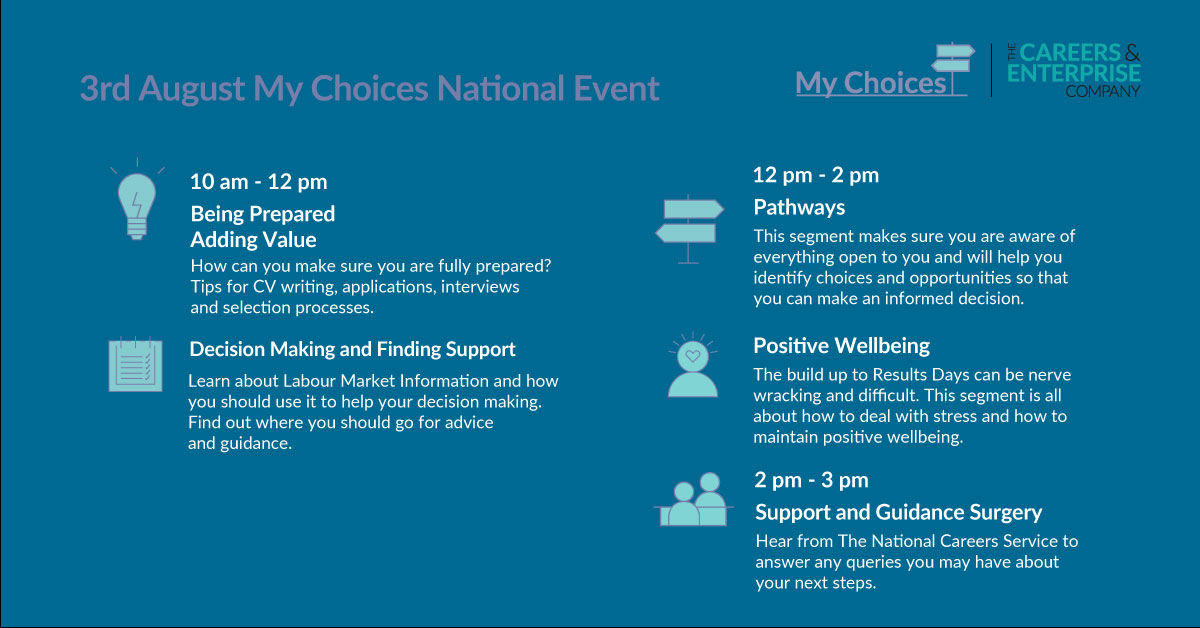 3rd August My Choices National Event

My Choices

THE CAREERS & ENTERPRISE COMPANY

10 am - 12 pm

Being Prepared
Adding Value

How can you make sure you are fully prepared? Tips for CV writing, applications, interviews and selection processes.

Decision Making and Finding Support

Learn about Labour Market Information and how you should use it to help your decision making. Find out where you should go for advice and guidance.

12 pm - 2 pm

Pathways

This segment makes sure you are aware of everything open to you and will help you identify choices and opportunities so that you can make an informed decision.

Positive Wellbeing

The build up to Results Days can be nerve wracking and difficult. This segment is all about how to deal with stress and how to maintain positive wellbeing.

2 pm - 3 pm

Support and Guidance Surgery

Hear from The National Careers Service to answer any queries you may have about your next steps.